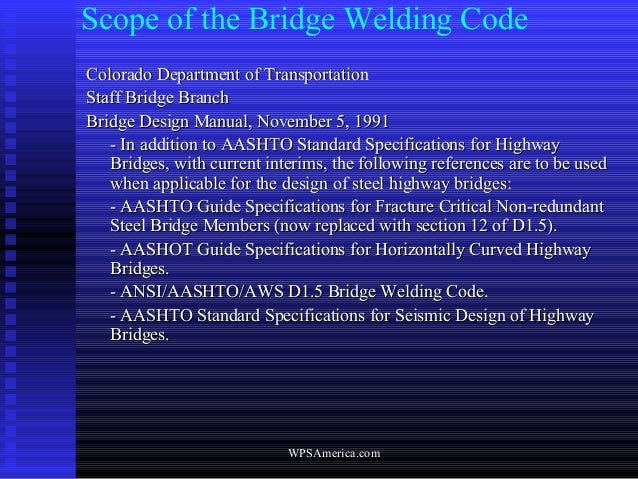 Scope of the Bridge Welding Code

Colorado Department of Transportation

Staff Bridge Branch

Bridge Design Manual, November 5, 1991

- In addition to AASHTO Standard Specifications for Highway Bridges, with current interims, the following references are to be used when applicable for the design of steel highway bridges:

- AASHTO Guide Specifications for Fracture Critical Non-redundant Steel Bridge Members (now replaced with section 12 of D1.5).

- AASHOT Guide Specifications for Horizontally Curved Highway Bridges.

- ANSI/AASHTO/AWS D1.5 Bridge Welding Code.

- AASHTO Standard Specifications for Seismic Design of Highway Bridges.

WPSAmerica.com